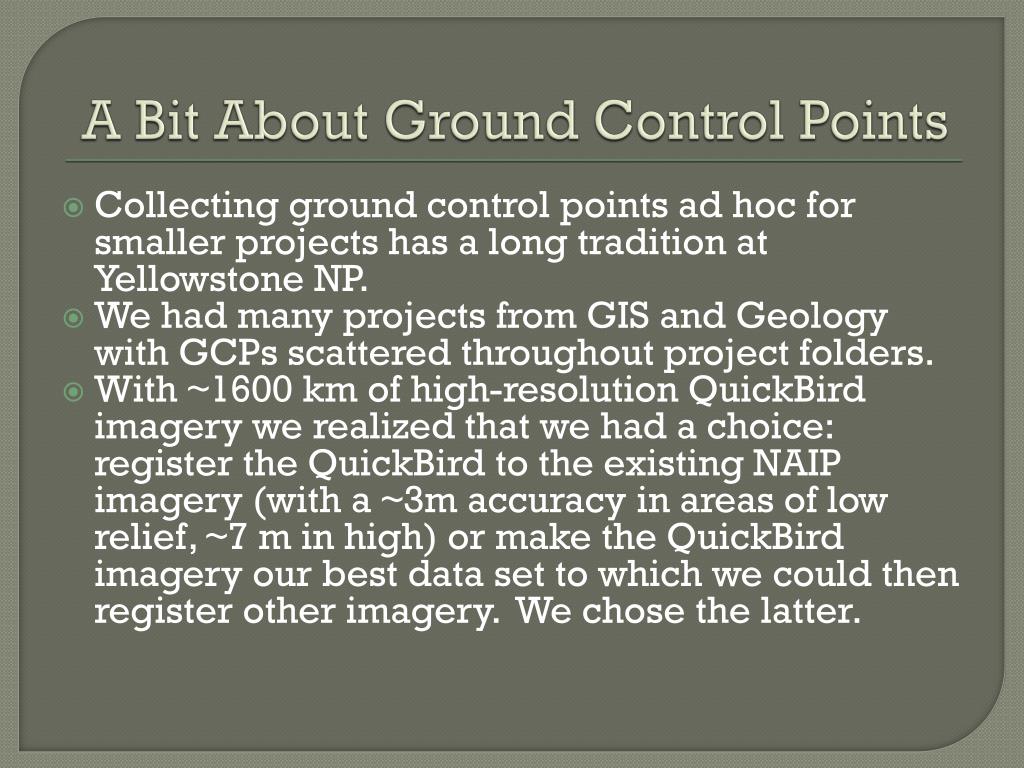 A Bit About Ground Control Points

Collecting ground control points ad hoc for smaller projects has a long tradition at Yellowstone NP.

We had many projects from GIS and Geology with GCPs scattered throughout project folders.

With ~1600 km of high-resolution QuickBird imagery we realized that we had a choice: register the QuickBird to the existing NAIP imagery (with a ~3m accuracy in areas of low relief, ~7 m in high) or make the QuickBird imagery our best data set to which we could then register other imagery. We chose the latter.